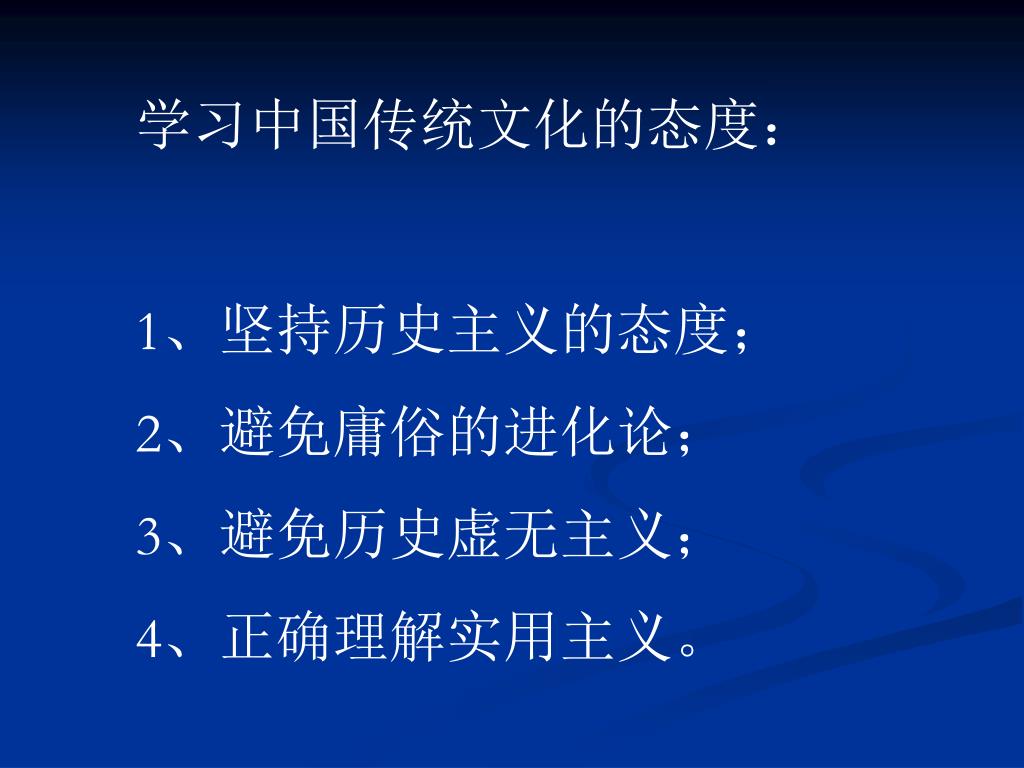 学习中国传统文化的态度：

1、坚持历史主义的态度；

2、避免庸俗的进化论；

3、避免历史虚无主义；

4、正确理解实用主义。